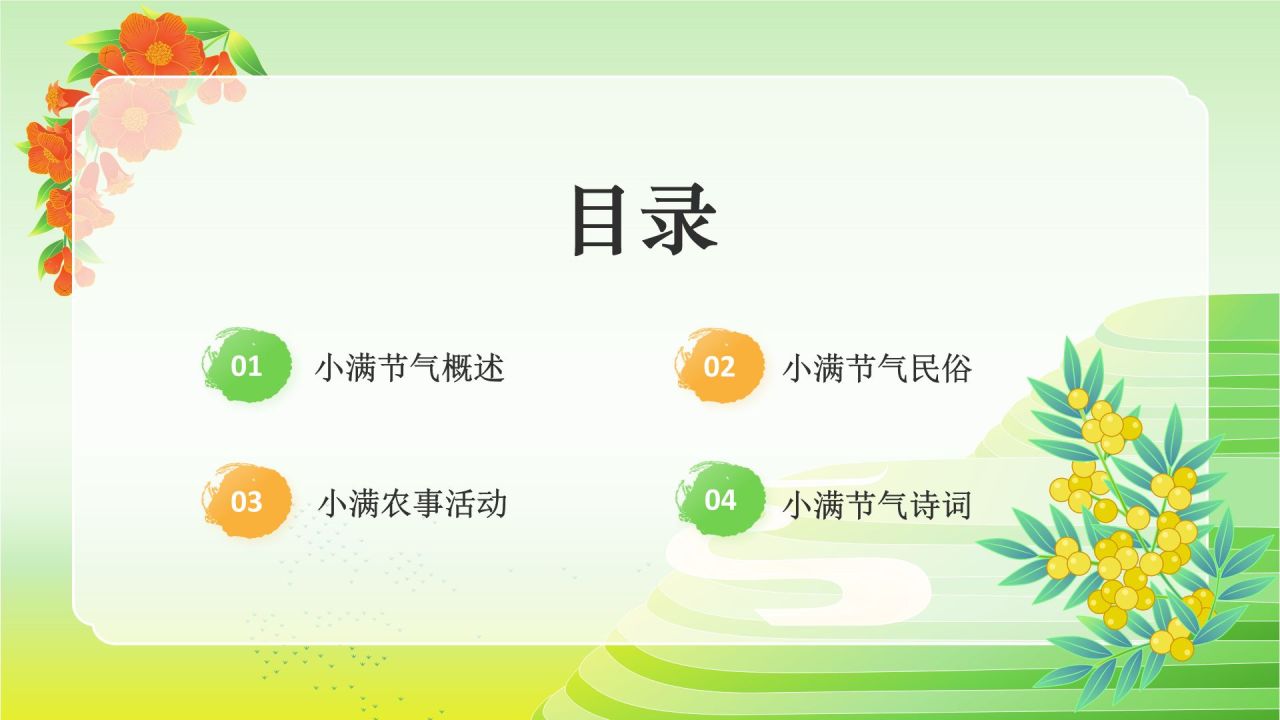 目录

01 小满节气概述

02 小满节气民俗

03 小满农事活动

04 小满节气诗词